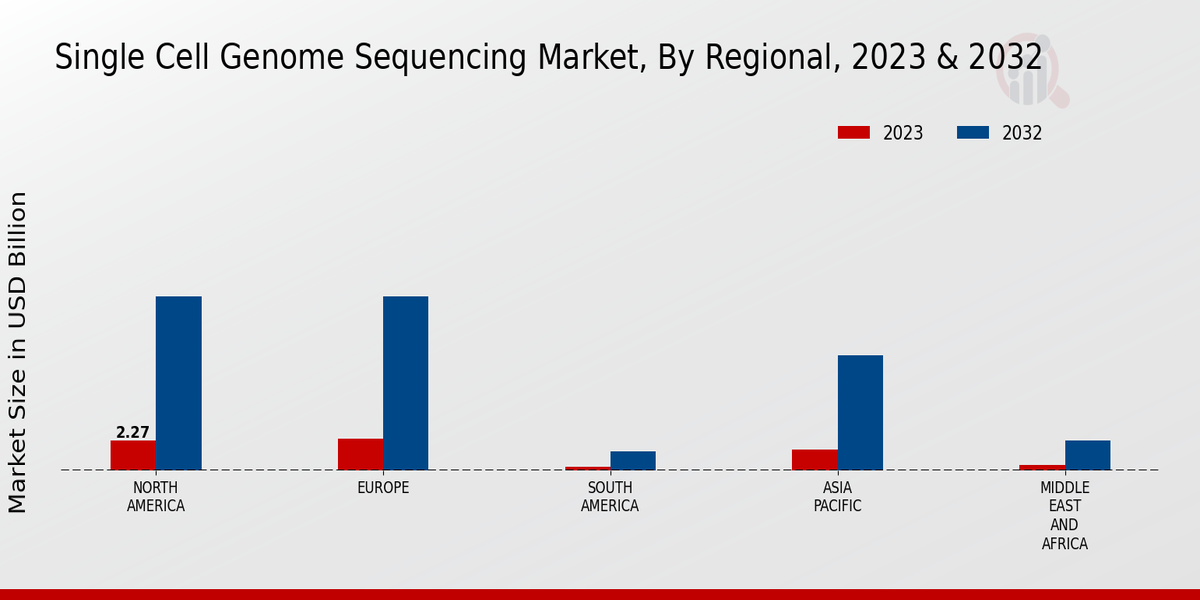 Single Cell Genome Sequencing Market, By Regional, 2023 & 2032

2023 2032

Market Size in USD Billion

2.27

NORTH AMERICA

EUROPE

SOUTH AMERICA

ASIA PACIFIC

MIDDLE EAST AND AFRICA